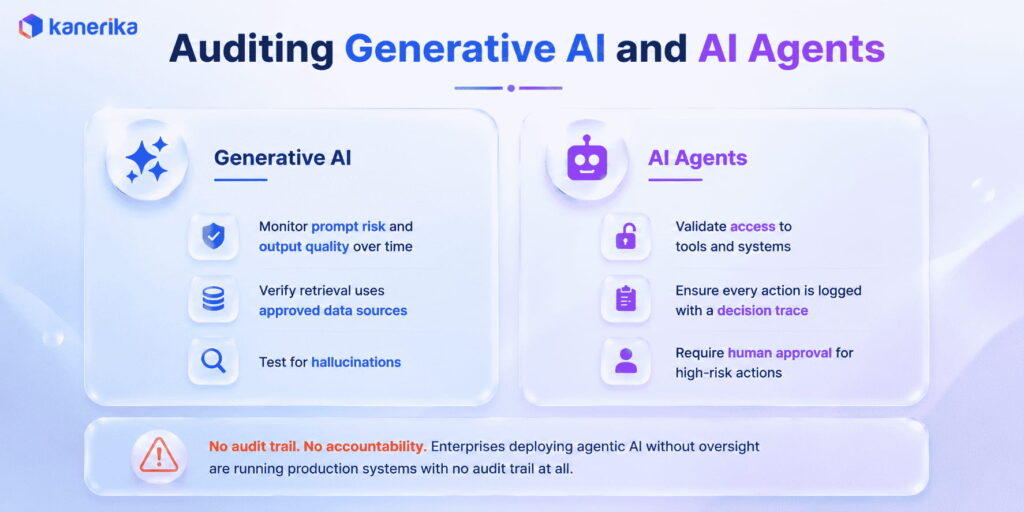 kanerika

Auditing Generative AI and AI Agents

Generative AI

Monitor prompt risk and output quality over time

Verify retrieval uses approved data sources

Test for hallucinations

AI Agents

Validate access to tools and systems

Ensure every action is logged with a decision trace

Require human approval for high-risk actions

No audit trail. No accountability. Enterprises deploying agentic AI without oversight are running production systems with no audit trail at all.